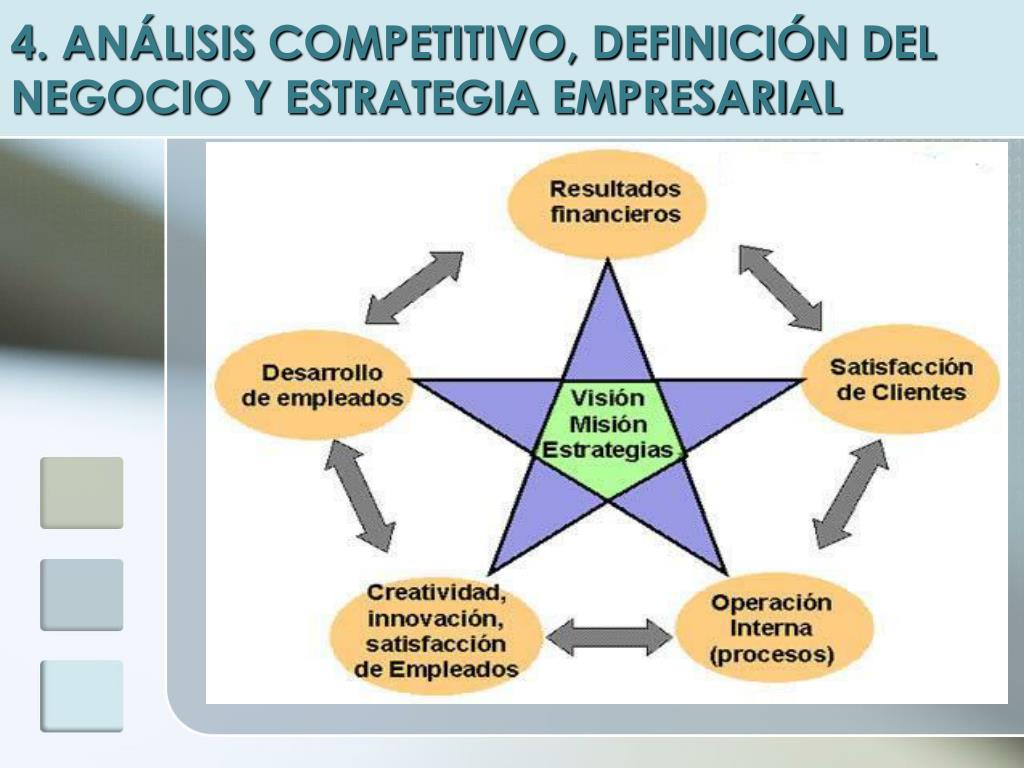 4. ANÁLISIS COMPETITIVO, DEFINICIÓN DEL NEGOCIO Y ESTRATEGIA EMPRESARIAL

Resultados financieros

Desarrollo de empleados

Satisfacción de Clientes

Visión Misión Estrategias

Creatividad, innovación, satisfacción de Empleados

Operación Interna (procesos)